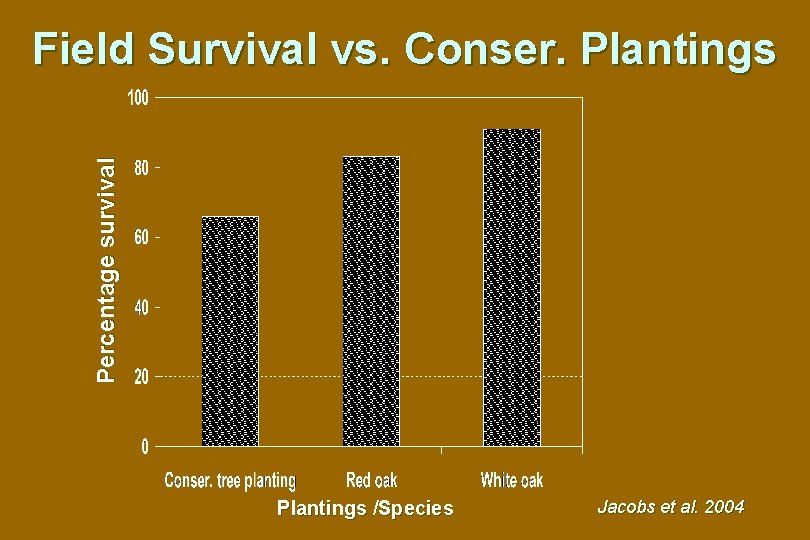 Field Survival vs. Conser. Plantings

Percentage survival

100
80
60
40
20
0

Conser. tree planting
Red oak
White oak

Plantings /Species

Jacobs et al. 2004